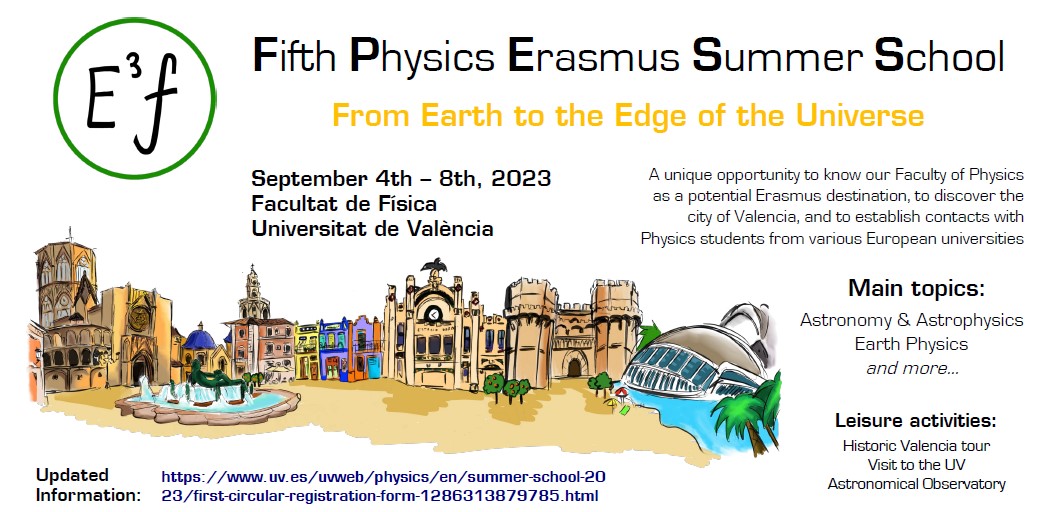 $E^3f$

Fifth Physics Erasmus Summer School

From Earth to the Edge of the Universe

September 4th – 8th, 2023
Facultat de Física
Universitat de València

A unique opportunity to know our Faculty of Physics as a potential Erasmus destination, to discover the city of Valencia, and to establish contacts with Physics students from various European universities

Main topics:
Astronomy & Astrophysics
Earth Physics
and more...

Leisure activities:
Historic Valencia tour
Visit to the UV Astronomical Observatory

Updated Information: https://www.uv.es/uvweb/physics/en/summer-school-2023/first-circular-registration-form-1286313879785.html